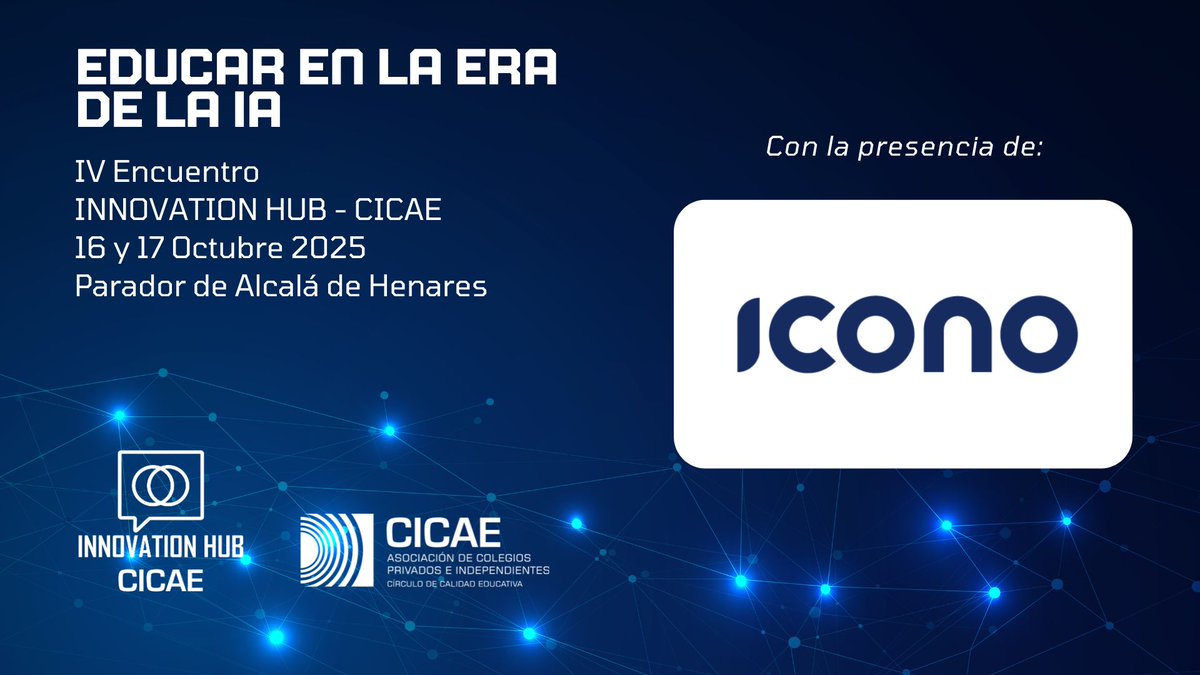 EDUCAR EN LA ERA DE LA IA

IV Encuentro
INNOVATION HUB - CICAE
16 y 17 Octubre 2025
Parador de Alcalá de Henares

Con la presencia de:

ICONO

INNOVATION HUB
CICAE

CICAE
ASOCIACIÓN DE COLEGIOS PRIVADOS E INDEPENDIENTES
CÍRCULO DE CALIDAD EDUCATIVA